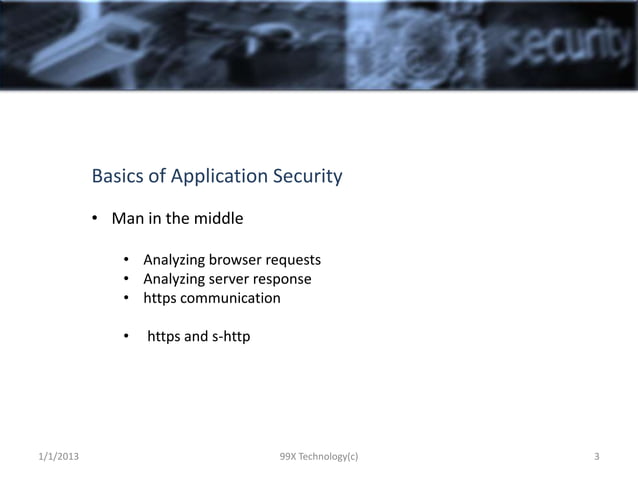 security

Basics of Application Security

• Man in the middle

• Analyzing browser requests
• Analyzing server response
• https communication

• https and s-http

1/1/2013

99X Technology(c)

3